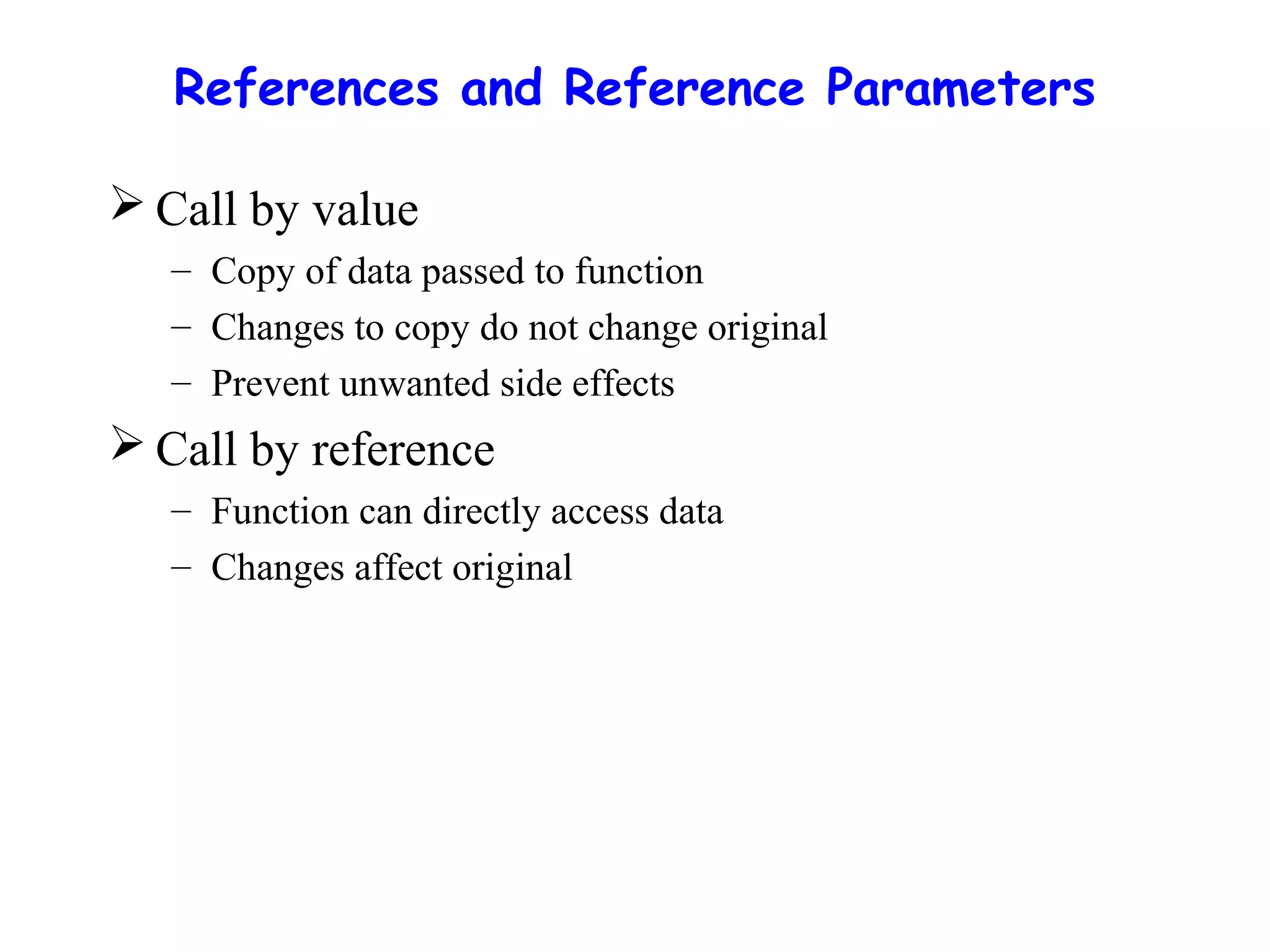 References and Reference Parameters

➢ Call by value
– Copy of data passed to function
– Changes to copy do not change original
– Prevent unwanted side effects

➢ Call by reference
– Function can directly access data
– Changes affect original